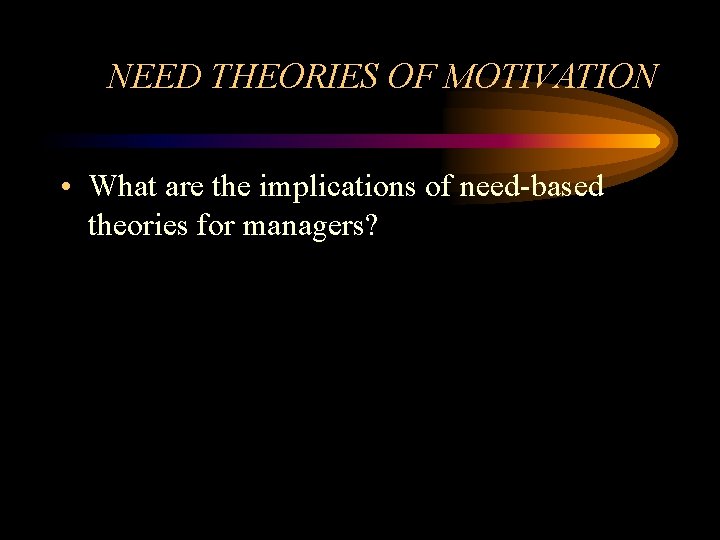 NEED THEORIES OF MOTIVATION

• What are the implications of need-based theories for managers?